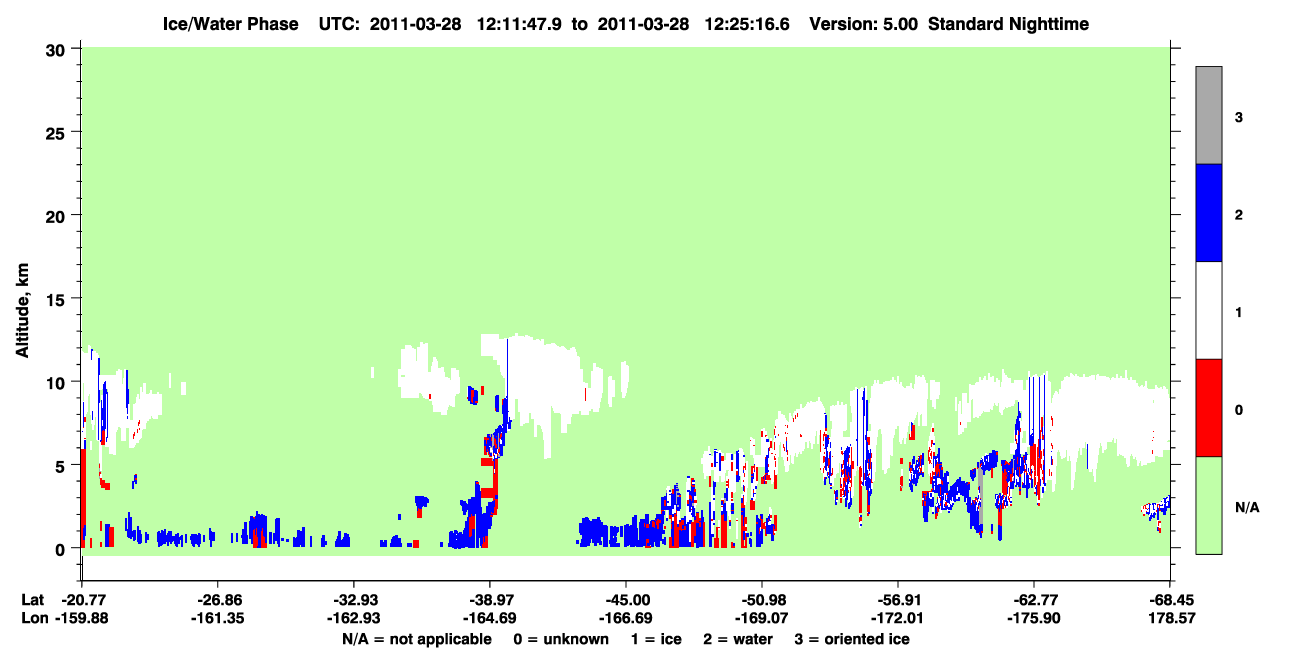 Ice/Water Phase UTC: 2011-03-28 12:11:47.9 to 2011-03-28 12:25:16.6 Version: 5.00 Standard Nighttime

Altitude, km

30
25
20
15
10
5
0

3
2
1
0
N/A

Lat -20.77 -26.86 -32.93 -38.97 -45.00 -50.98 -56.91 -62.77 -68.45
Lon -159.88 -161.35 -162.93 -164.69 -166.69 -169.07 -172.01 -175.90 178.57

N/A = not applicable 0 = unknown 1 = ice 2 = water 3 = oriented ice